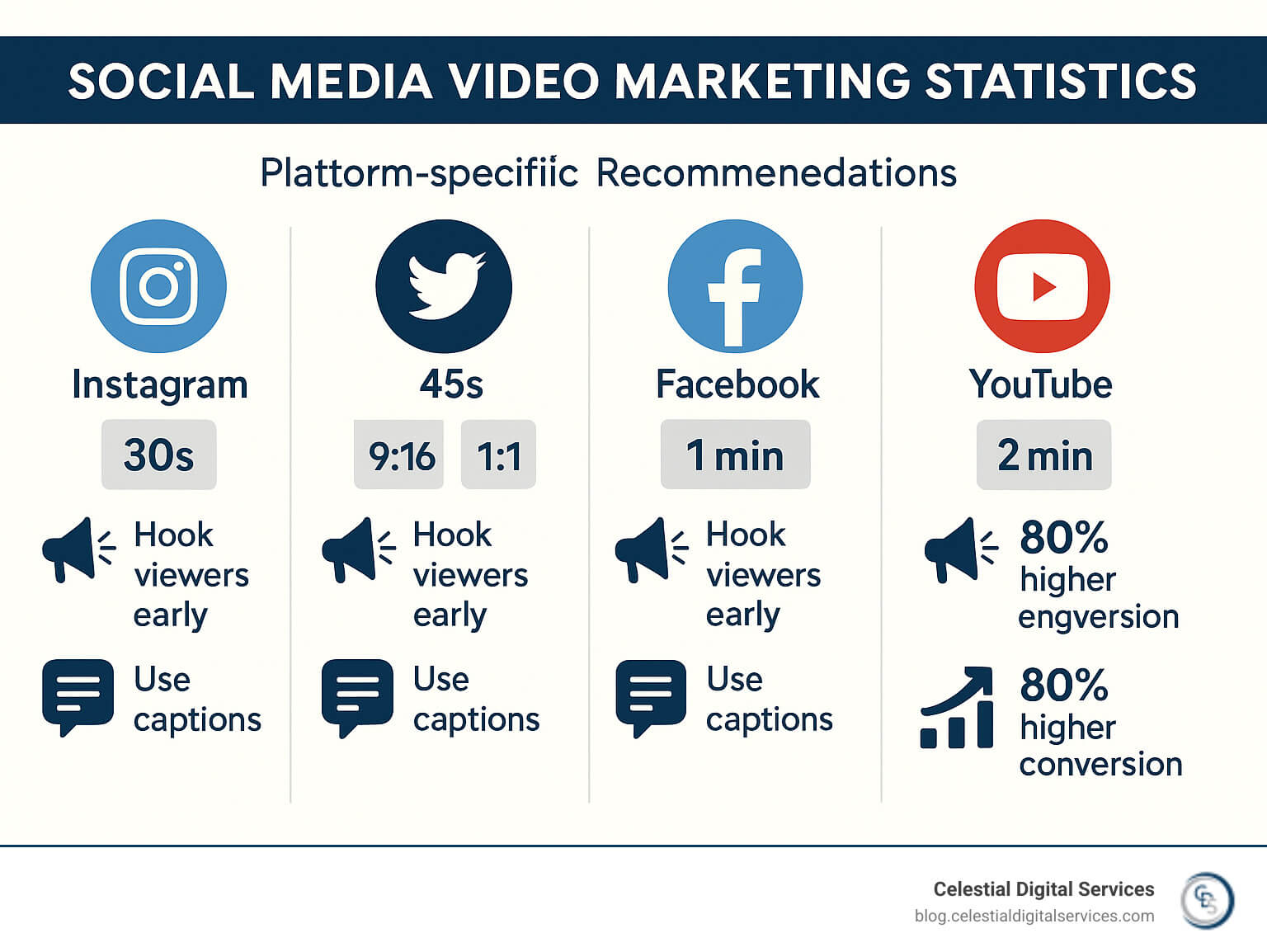 SOCIAL MEDIA VIDEO MARKETING STATISTICS

Plattorm-specifiic Recommenedations

Instagram

30s

Hook viewers early

Use captions

45s

9:16

1:1

Hook viewers early

Use captions

Facebook

1 min

Hook viewers early

Use captions

YouTube

2 min

80% higher engversion

80% higher conversion

Celestial Digital Services
blog.celestialdigitalservices.com